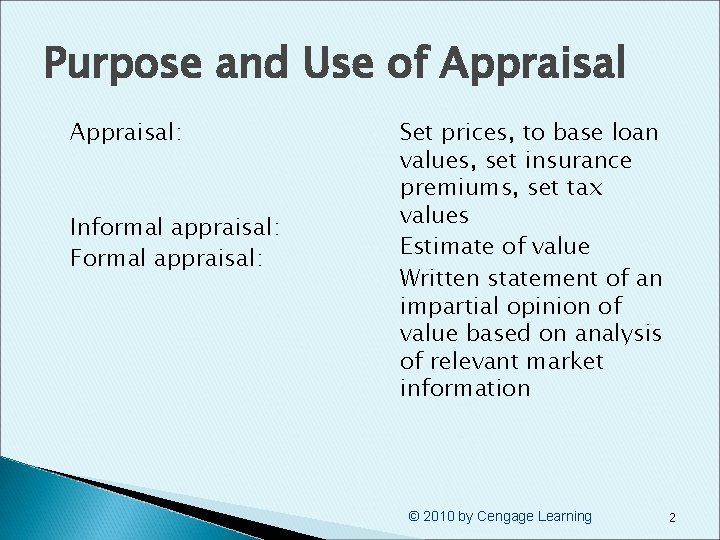 Purpose and Use of Appraisal

Appraisal:

Informal appraisal:
Formal appraisal:

Set prices, to base loan values, set insurance premiums, set tax values

Estimate of value

Written statement of an impartial opinion of value based on analysis of relevant market information

© 2010 by Cengage Learning

2